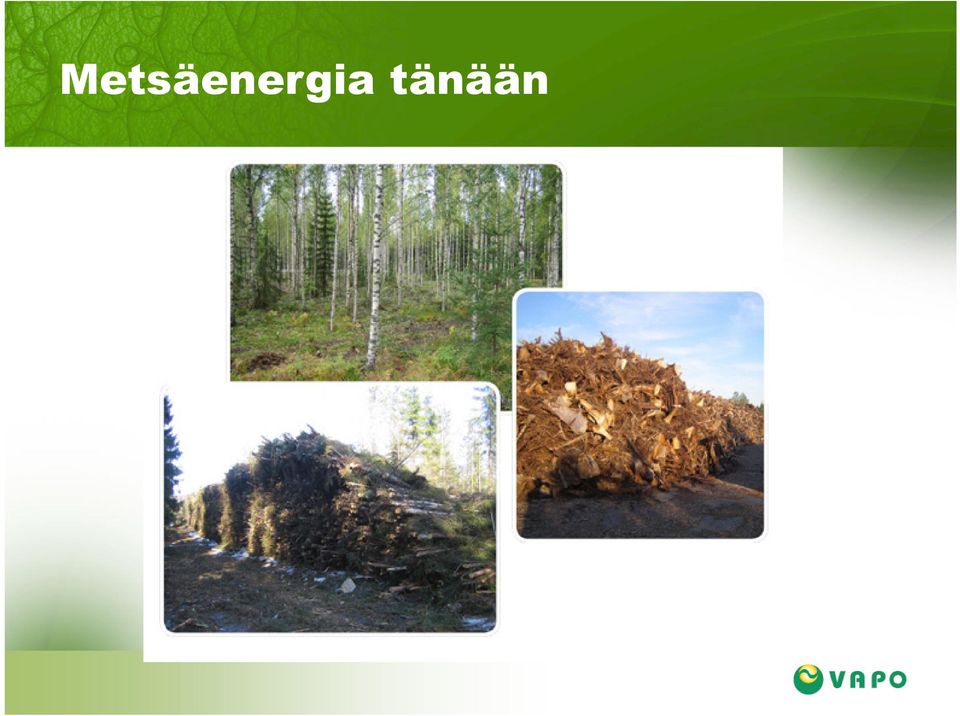 Metsäenergia tänään

VAPO